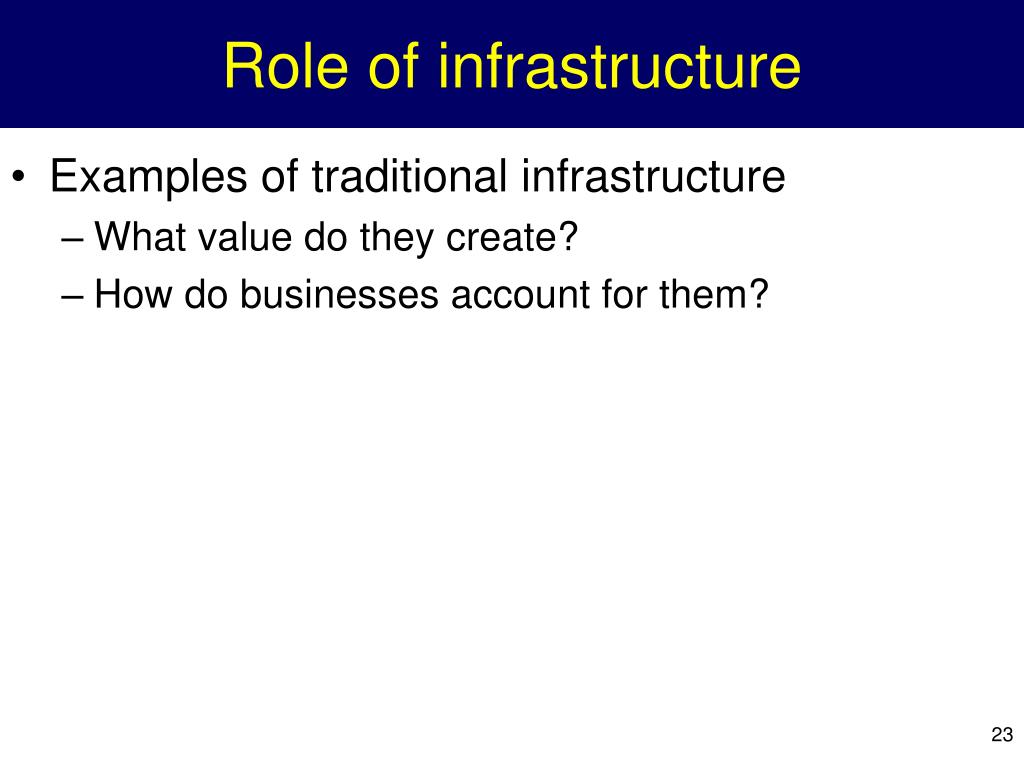 Role of infrastructure

• Examples of traditional infrastructure
– What value do they create?
– How do businesses account for them?

23